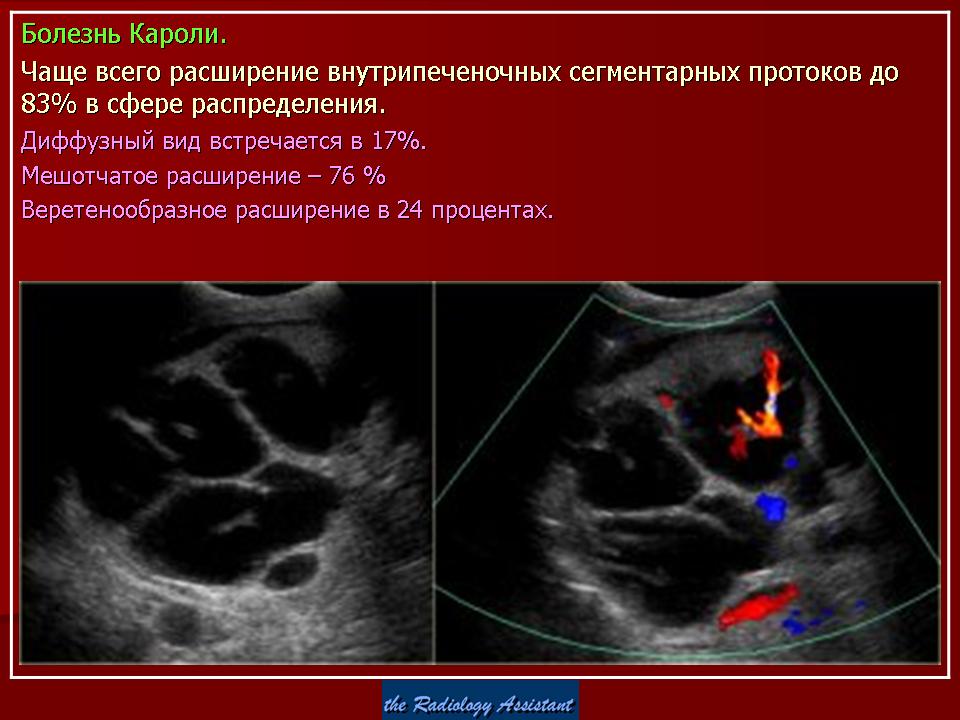 Болезнь Кароли.

Чаще всего расширение внутрипеченочных сегментарных протоков до 83% в сфере распределения.

Диффузный вид встречается в 17%.

Мешотчатое расширение – 76 %

Веретенообразное расширение в 24 процентах.

the Radiology Assistant